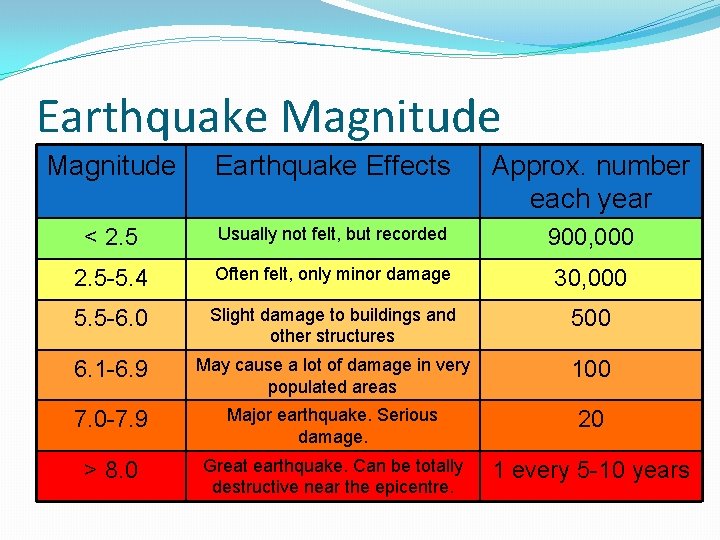 Earthquake Magnitude

| Magnitude | Earthquake Effects | Approx. number each year |
|---|---|---|
| < 2.5 | Usually not felt, but recorded | 900,000 |
| 2.5-5.4 | Often felt, only minor damage | 30,000 |
| 5.5-6.0 | Slight damage to buildings and other structures | 500 |
| 6.1-6.9 | May cause a lot of damage in very populated areas | 100 |
| 7.0-7.9 | Major earthquake. Serious damage. | 20 |
| > 8.0 | Great earthquake. Can be totally destructive near the epicentre. | 1 every 5-10 years |